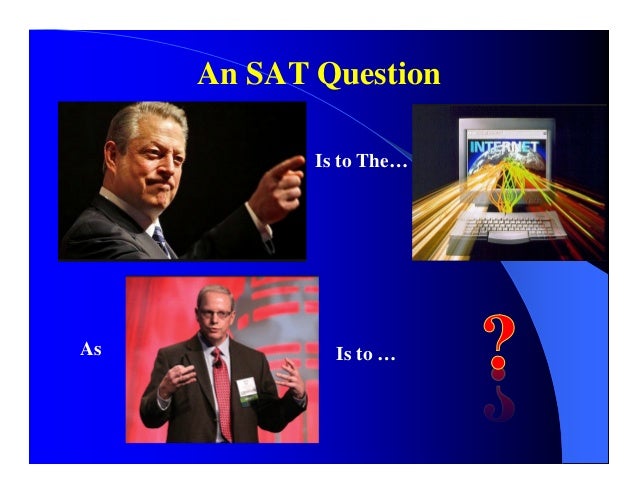 An SAT Question

Is to The…

INTERNET

As

Is to …

?